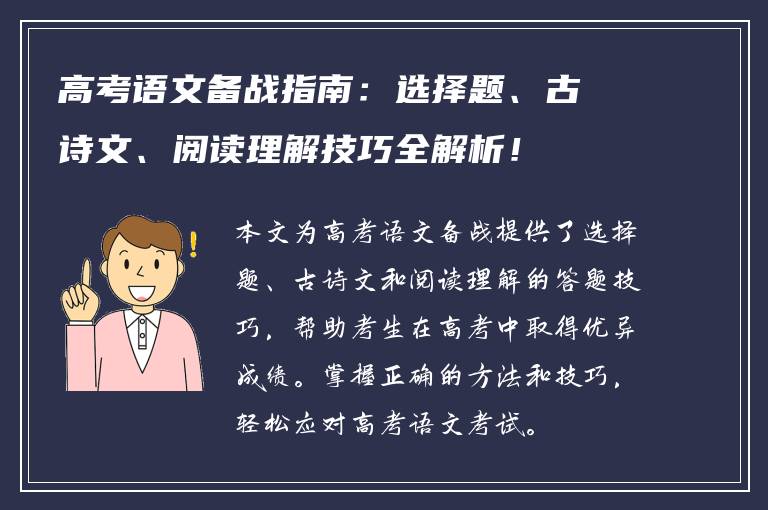 高考语文备战指南：选择题、古诗文、阅读理解技巧全解析！

本文为高考语文备战提供了选择题、古诗文和阅读理解的答题技巧，帮助考生在高考中取得优异成绩。掌握正确的方法和技巧，轻松应对高考语文考试。